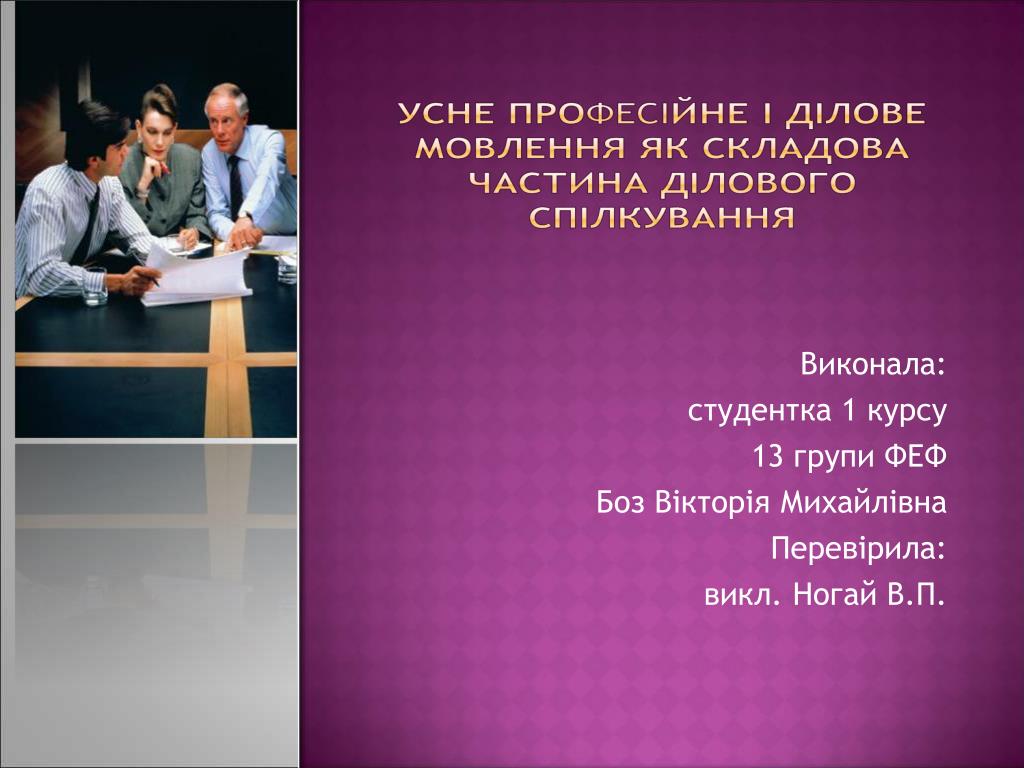 УСНЕ ПРОФЕСІЙНЕ І ДІЛОВЕ МОВЛЕННЯ ЯК СКЛАДОВА ЧАСТИНА ДІЛОВОГО СПІЛКУВАННЯ

Виконала:
студентка 1 курсу
13 групи ФЕФ
Боз Вікторія Михайлівна
Перевірила:
викл. Ногай В.П.